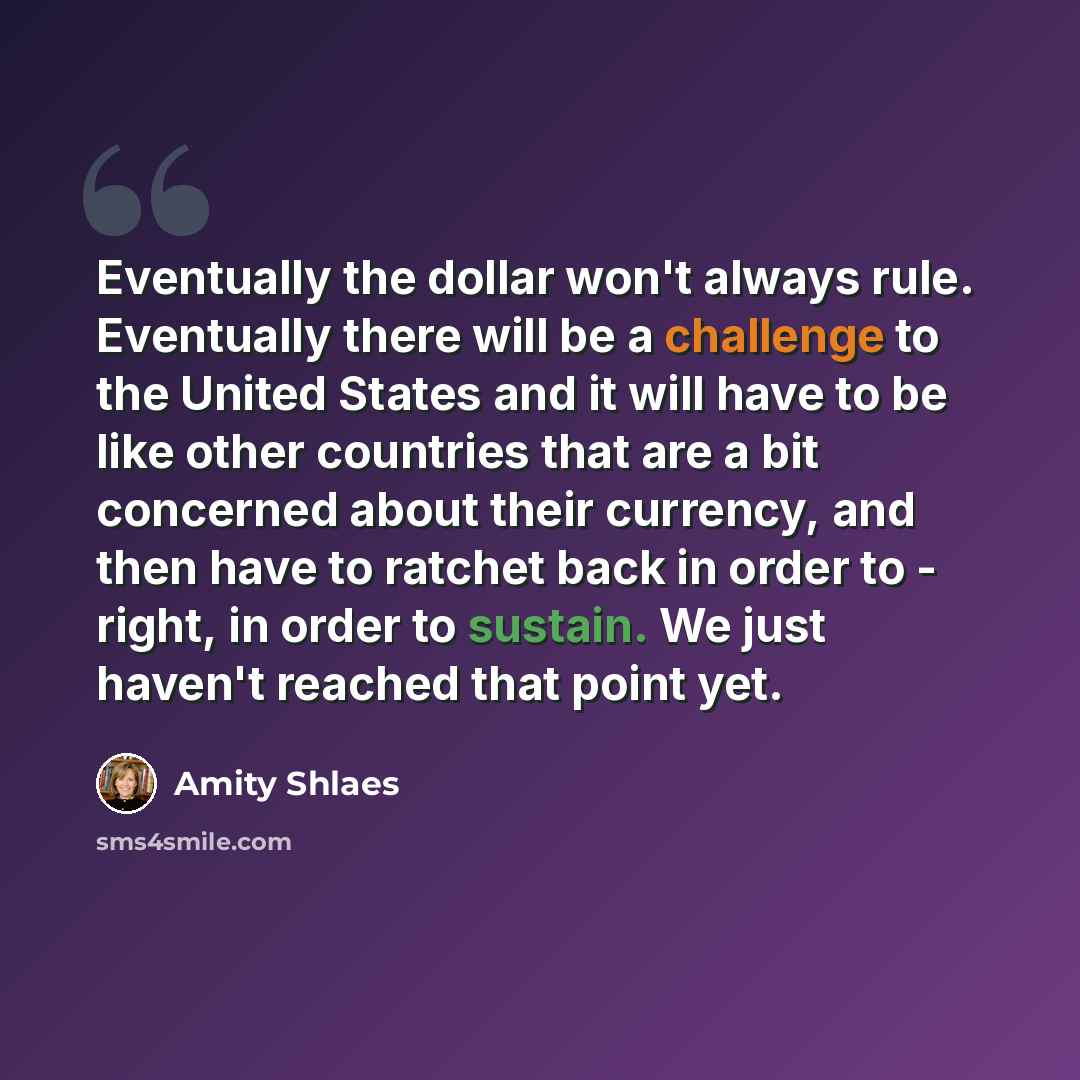 Eventually the dollar won't always rule. Eventually there will be a challenge to the United States and it will have to be like other countries that are a bit concerned about their currency, and then have to ratchet back in order to - right, in order to sustain. We just haven't reached that point yet.

Amity Shlaes

sms4smile.com